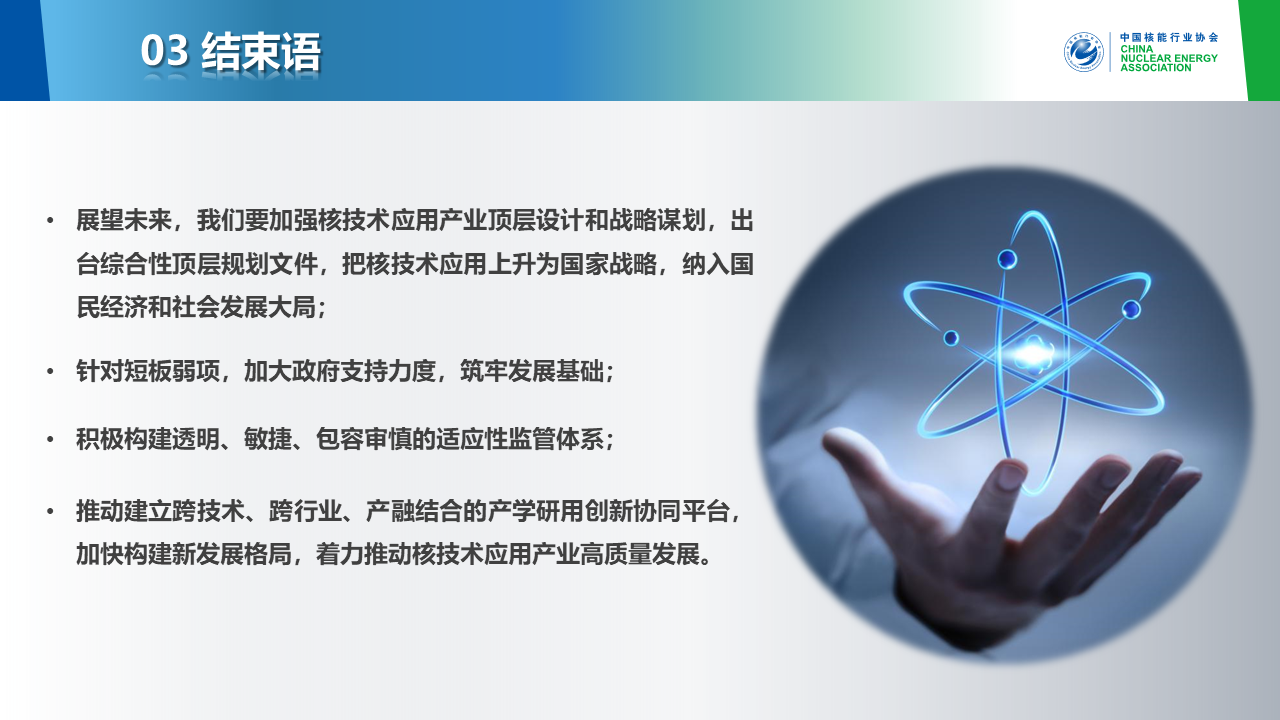 03 结束语

中国核能行业协会
CHINA
NUCLEAR ENERGY
ASSOCIATION

• 展望未来，我们要加强核技术应用产业顶层设计和战略谋划，出台综合性顶层规划文件，把核技术应用上升为国家战略，纳入国民经济和社会发展大局；

• 针对短板弱项，加大政府支持力度，筑牢发展基础；

• 积极构建透明、敏捷、包容审慎的适应性监管体系；

• 推动建立跨技术、跨行业、产融结合的产学研用创新协同平台，加快构建新发展格局，着力推动核技术应用产业高质量发展。